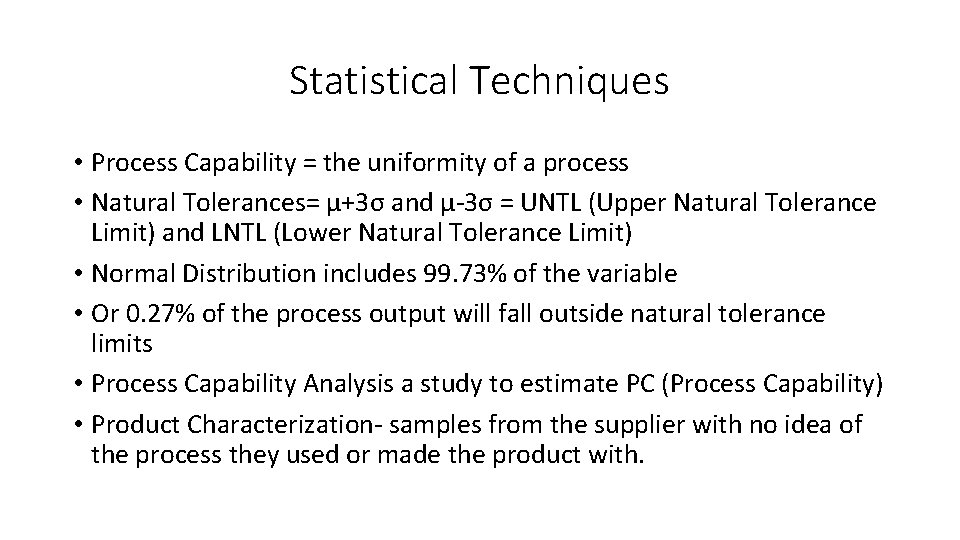 Statistical Techniques

• Process Capability = the uniformity of a process

• Natural Tolerances= $\mu+3\sigma$ and $\mu-3\sigma$ = UNTL (Upper Natural Tolerance Limit) and LNTL (Lower Natural Tolerance Limit)

• Normal Distribution includes 99.73% of the variable

• Or 0.27% of the process output will fall outside natural tolerance limits

• Process Capability Analysis a study to estimate PC (Process Capability)

• Product Characterization- samples from the supplier with no idea of the process they used or made the product with.